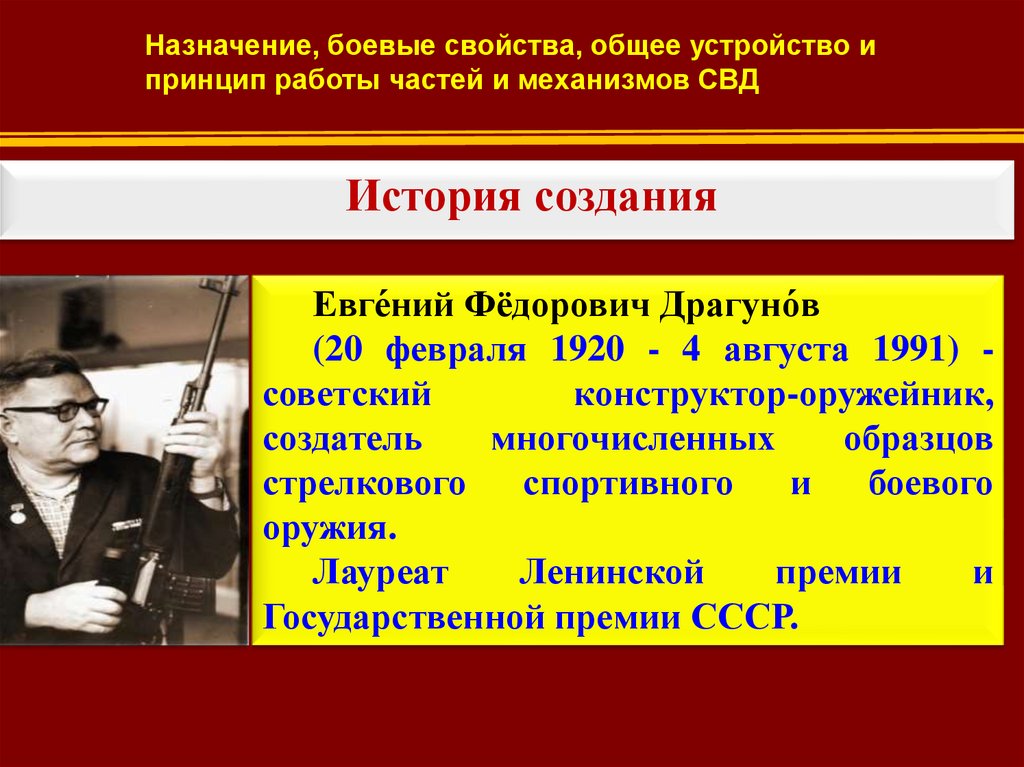 Назначение, боевые свойства, общее устройство и принцип работы частей и механизмов СВД

История создания

Евге́ний Фёдорович Драгуно́в

(20 февраля 1920 - 4 августа 1991) - советский конструктор-оружейник, создатель многочисленных образцов стрелкового спортивного и боевого оружия.

Лауреат Ленинской премии и Государственной премии СССР.